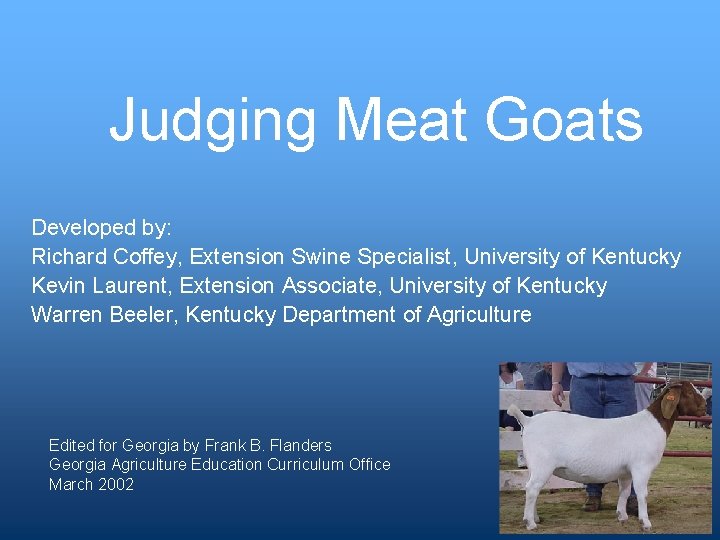 Judging Meat Goats

Developed by:
Richard Coffey, Extension Swine Specialist, University of Kentucky
Kevin Laurent, Extension Associate, University of Kentucky
Warren Beeler, Kentucky Department of Agriculture

Edited for Georgia by Frank B. Flanders
Georgia Agriculture Education Curriculum Office
March 2002